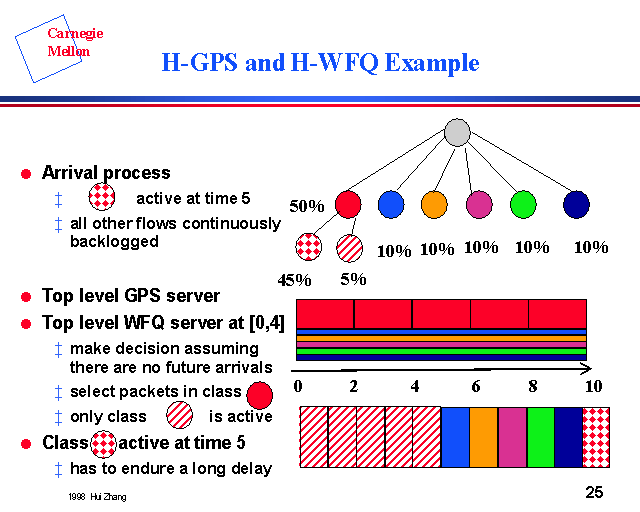 Carnegie Mellon

H-GPS and H-WFQ Example

● Arrival process
‡ active at time 5
‡ all other flows continuously backlogged

● Top level GPS server
● Top level WFQ server at [0,4]
‡ make decision assuming there are no future arrivals
‡ select packets in class
‡ only class is active
● Class active at time 5
‡ has to endure a long delay

50%
10% 10% 10% 10% 10%
45% 5%

0 2 4 6 8 10

1998 Hui Zhang

25